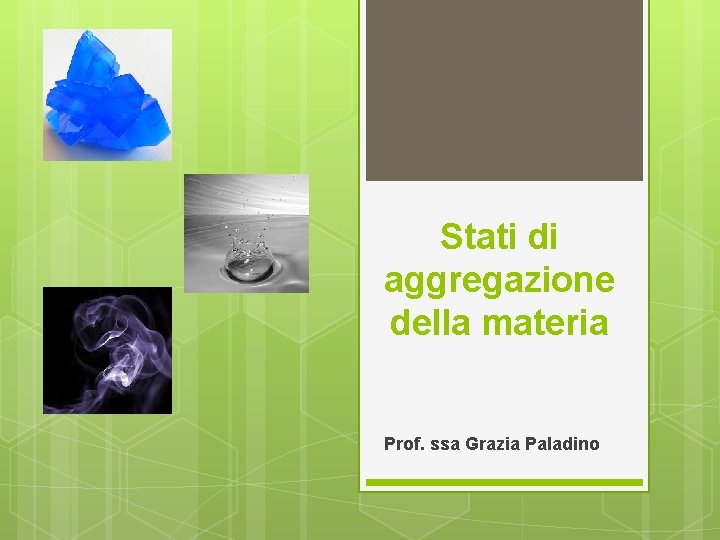 Stati di aggregazione della materia

Prof. ssa Grazia Paladino